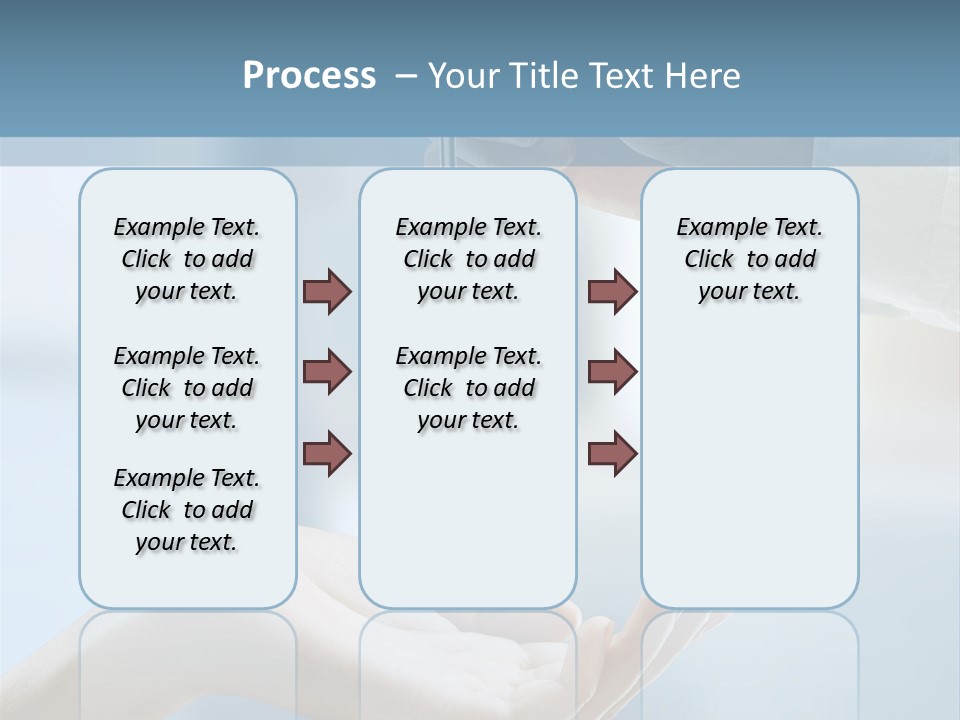 Process – Your Title Text Here

Example Text. Click to add your text.

Example Text. Click to add your text.

Example Text. Click to add your text.

Example Text. Click to add your text.

Example Text. Click to add your text.

Example Text. Click to add your text.